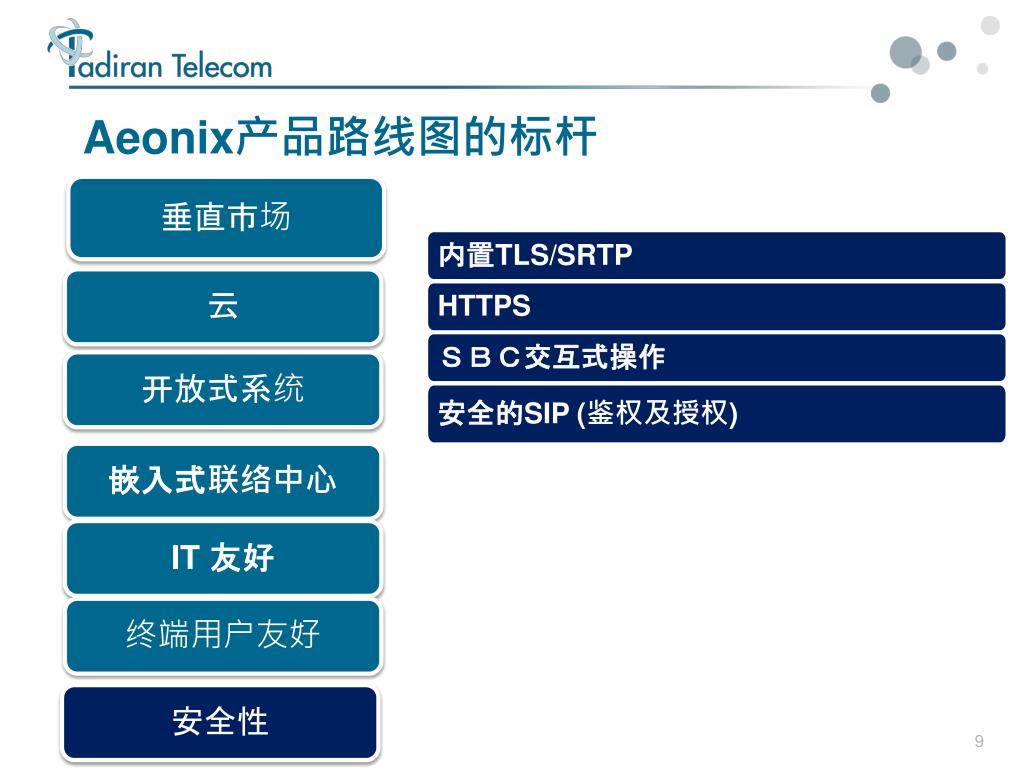 Tadiran Telecom

Aeonix产品路线图的标杆

垂直市场

云

开放式系统

嵌入式联络中心

IT 友好

终端用户友好

安全性

内置TLS/SRTP

HTTPS

ＳＢＣ交互式操作

安全的SIP (鉴权及授权)

9